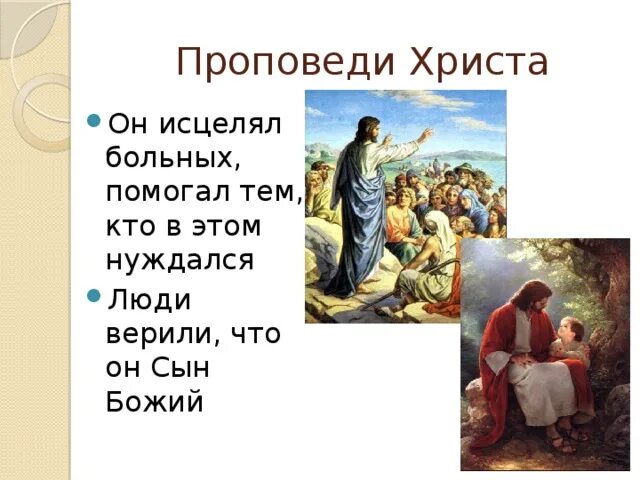 Проповеди Христа

Он исцелял больных, помогал тем, кто в этом нуждался

Люди верили, что он Сын Божий